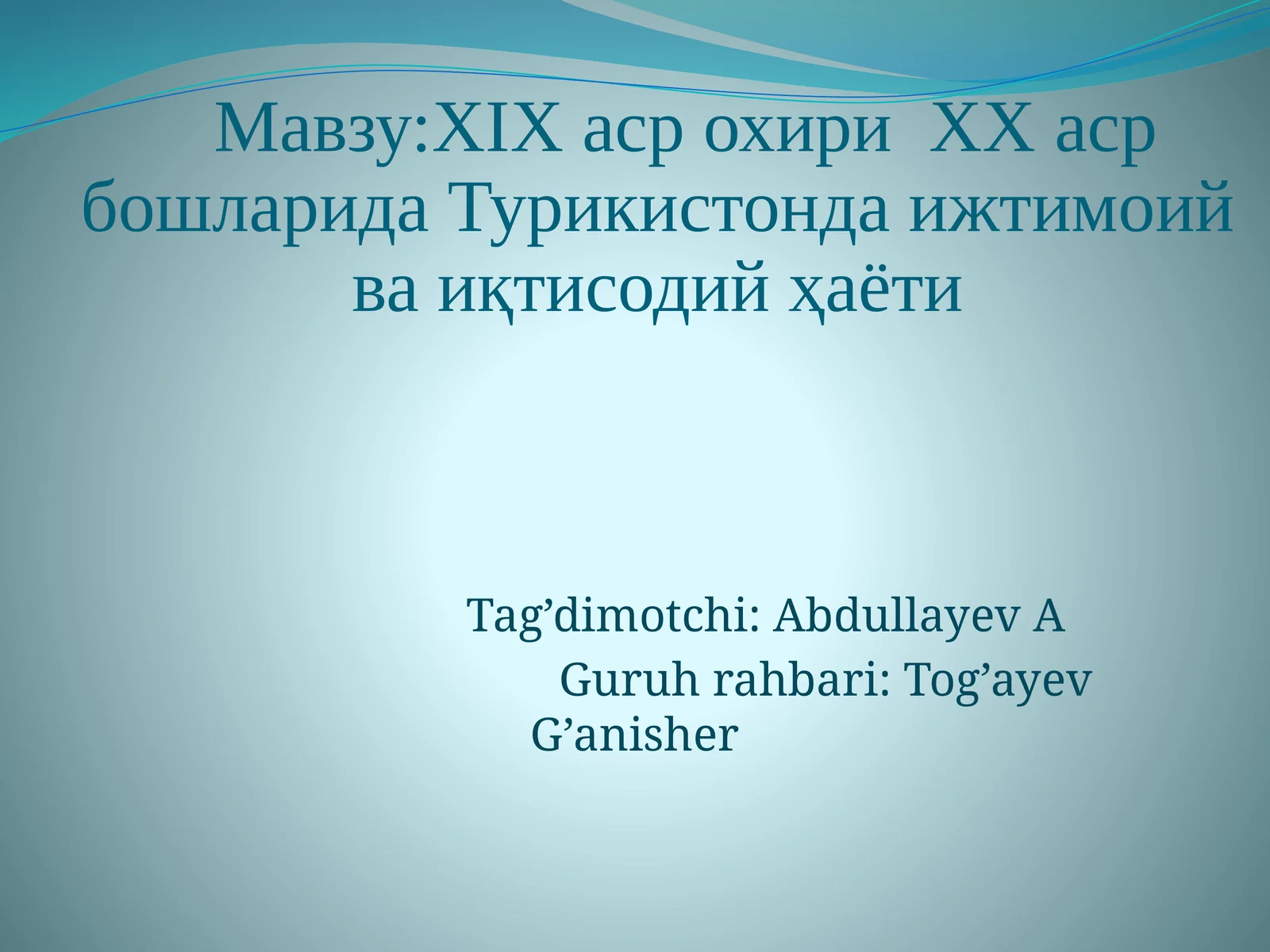 Мавзу:XIX аср охири XX аср бошларида Турикистонда ижтимоий ва иқтисодий ҳаёти

Tag’dimotchi: Abdullayev A

Guruh rahbari: Tog’ayev G’anisher